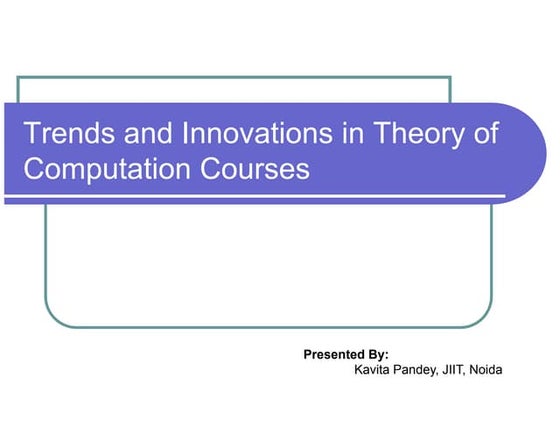 Trends and Innovations in Theory of Computation Courses

Presented By:
Kavita Pandey, JIIT, Noida